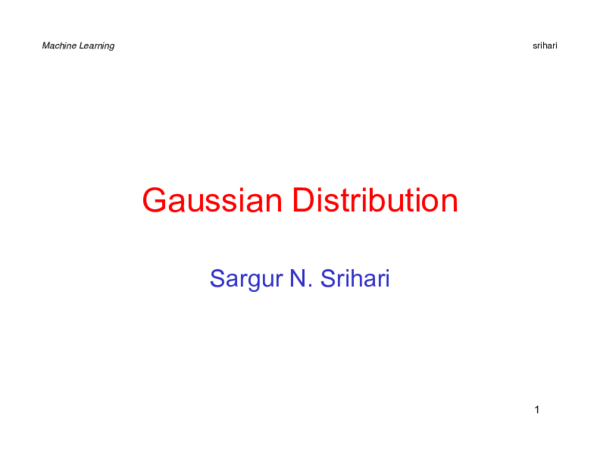 Machine Learning

srihari

Gaussian Distribution

Sargur N. Srihari

1